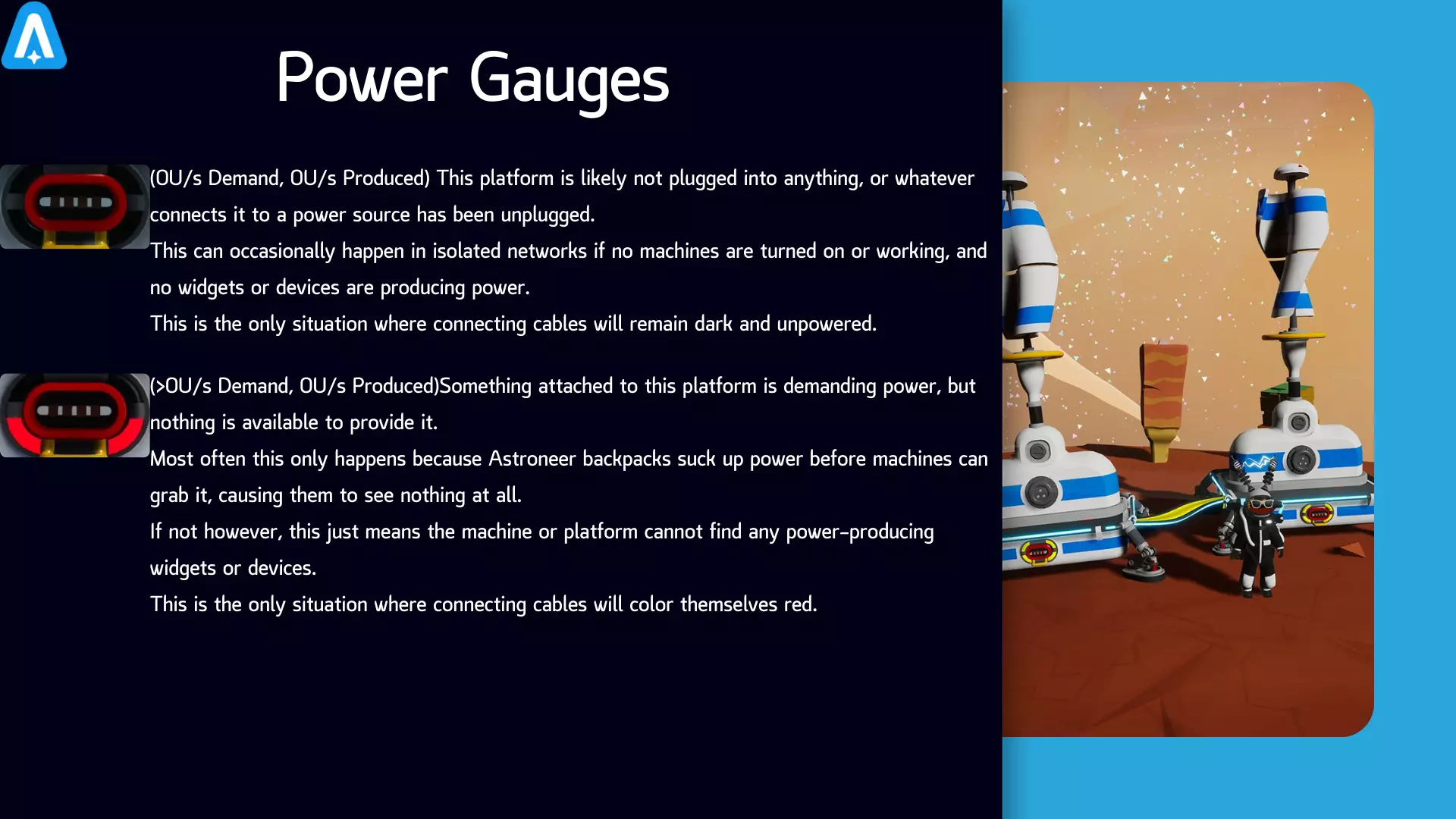 Power Gauges

(0U/s Demand, 0U/s Produced) This platform is likely not plugged into anything, or whatever connects it to a power source has been unplugged.

This can occasionally happen in isolated networks if no machines are turned on or working, and no widgets or devices are producing power.

This is the only situation where connecting cables will remain dark and unpowered.

(>0U/s Demand, 0U/s Produced)Something attached to this platform is demanding power, but nothing is available to provide it.

Most often this only happens because Astroneer backpacks suck up power before machines can grab it, causing them to see nothing at all.

If not however, this just means the machine or platform cannot find any power-producing widgets or devices.

This is the only situation where connecting cables will color themselves red.